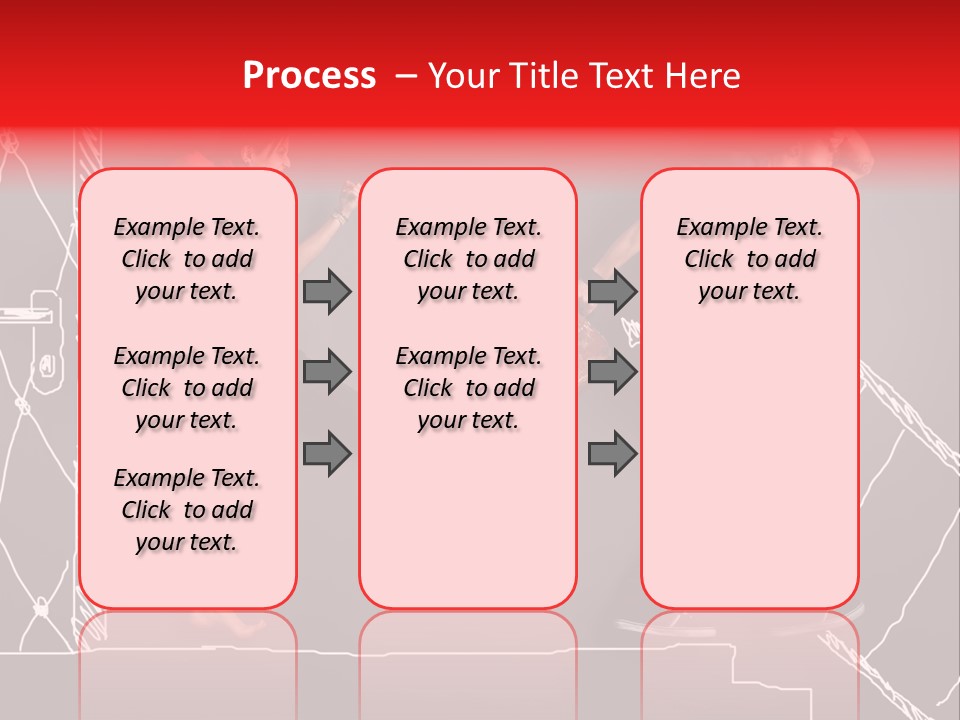 Process – Your Title Text Here

Example Text. Click to add your text.

Example Text. Click to add your text.

Example Text. Click to add your text.

Example Text. Click to add your text.

Example Text. Click to add your text.

Example Text. Click to add your text.